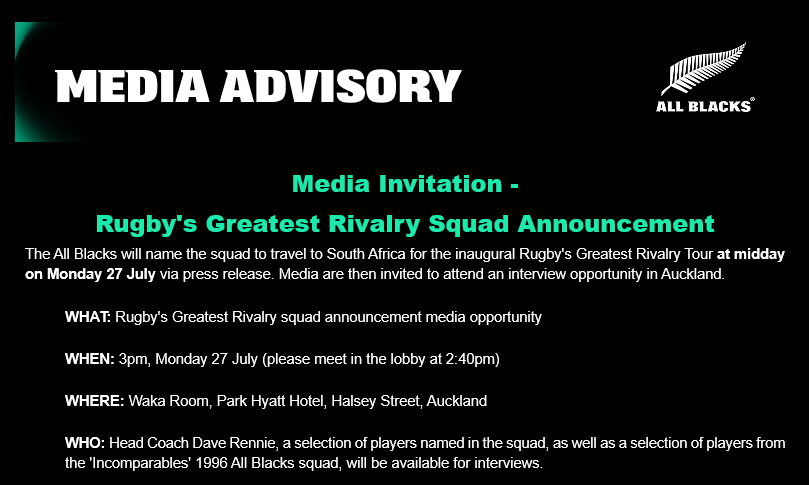 MEDIA ADVISORY

ALL BLACKS®

Media Invitation -

Rugby's Greatest Rivalry Squad Announcement

The All Blacks will name the squad to travel to South Africa for the inaugural Rugby's Greatest Rivalry Tour at midday on Monday 27 July via press release. Media are then invited to attend an interview opportunity in Auckland.

WHAT: Rugby's Greatest Rivalry squad announcement media opportunity

WHEN: 3pm, Monday 27 July (please meet in the lobby at 2:40pm)

WHERE: Waka Room, Park Hyatt Hotel, Halsey Street, Auckland

WHO: Head Coach Dave Rennie, a selection of players named in the squad, as well as a selection of players from the 'Incomparables' 1996 All Blacks squad, will be available for interviews.